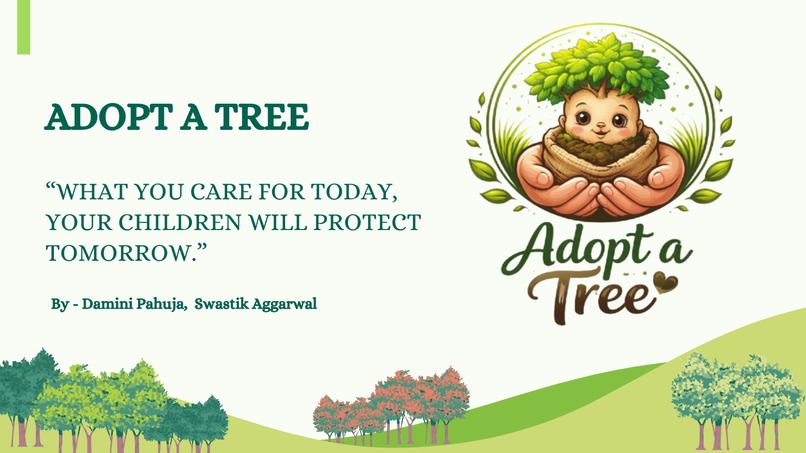 ADOPT A TREE

“WHAT YOU CARE FOR TODAY, YOUR CHILDREN WILL PROTECT TOMORROW.”

By - Damini Pahuja, Swastik Aggarwal

Adopt a Tree